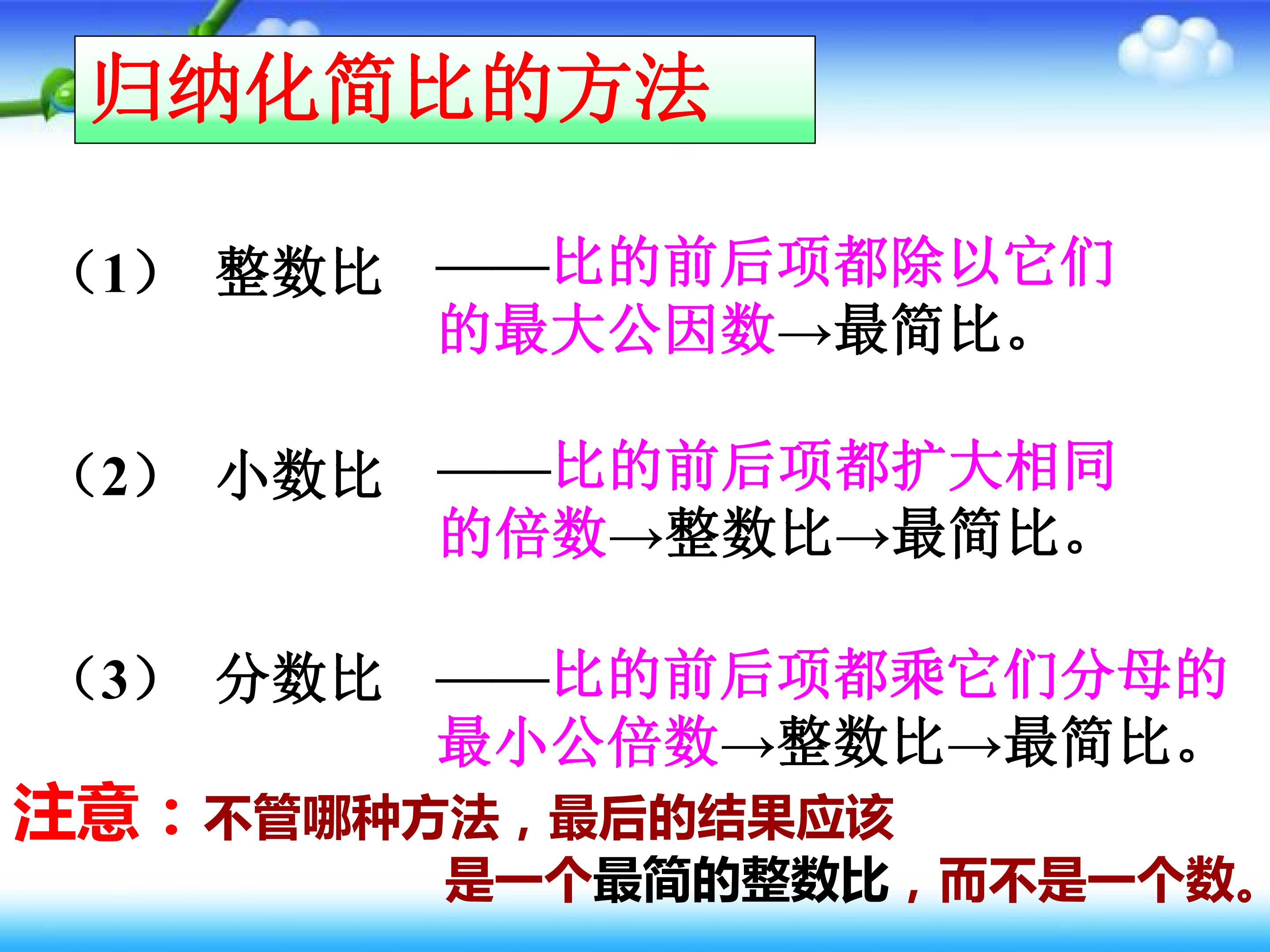 归纳化简比的方法

（1） 整数比 ——比的前后项都除以它们的最大公因数→最简比。

（2） 小数比 ——比的前后项都扩大相同的倍数→整数比→最简比。

（3） 分数比 ——比的前后项都乘它们分母的最小公倍数→整数比→最简比。

注意：不管哪种方法，最后的结果应该是一个最简的整数比，而不是一个数。